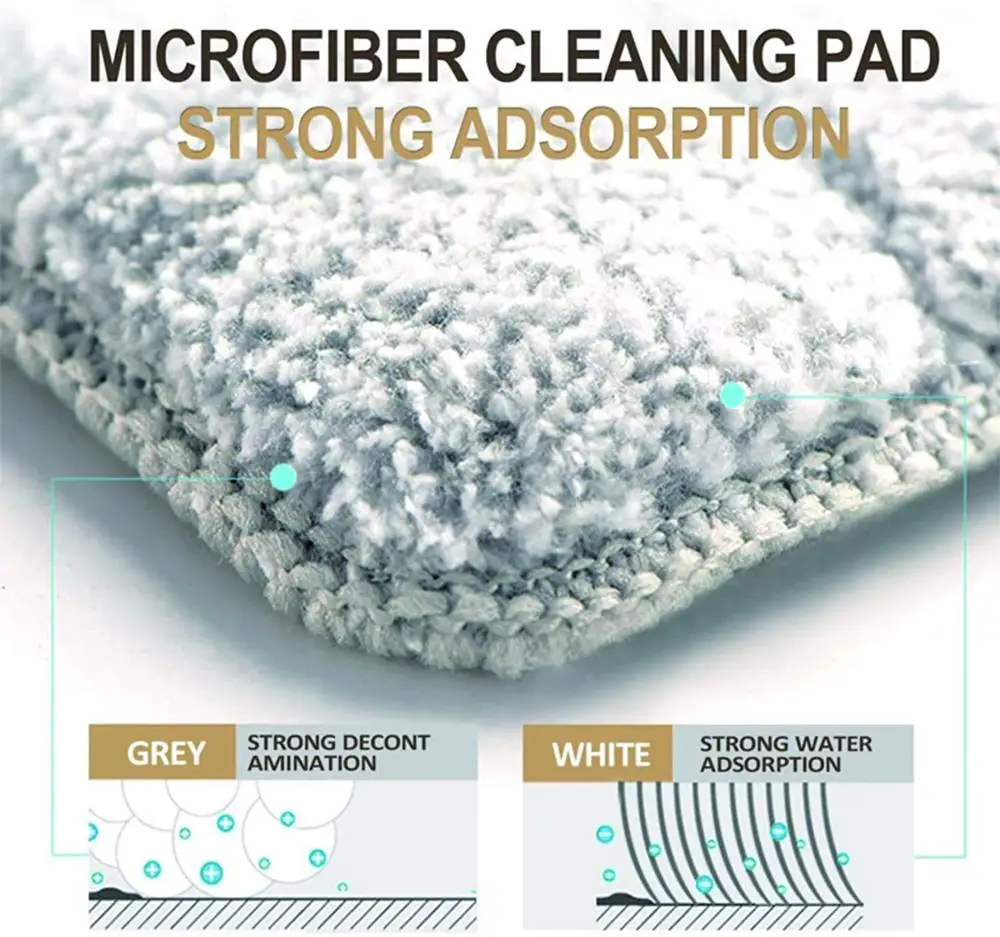 MICROFIBER CLEANING PAD
STRONG ADSORPTION

GREY
STRONG DECONT AMINATION

WHITE
STRONG WATER ADSORPTION